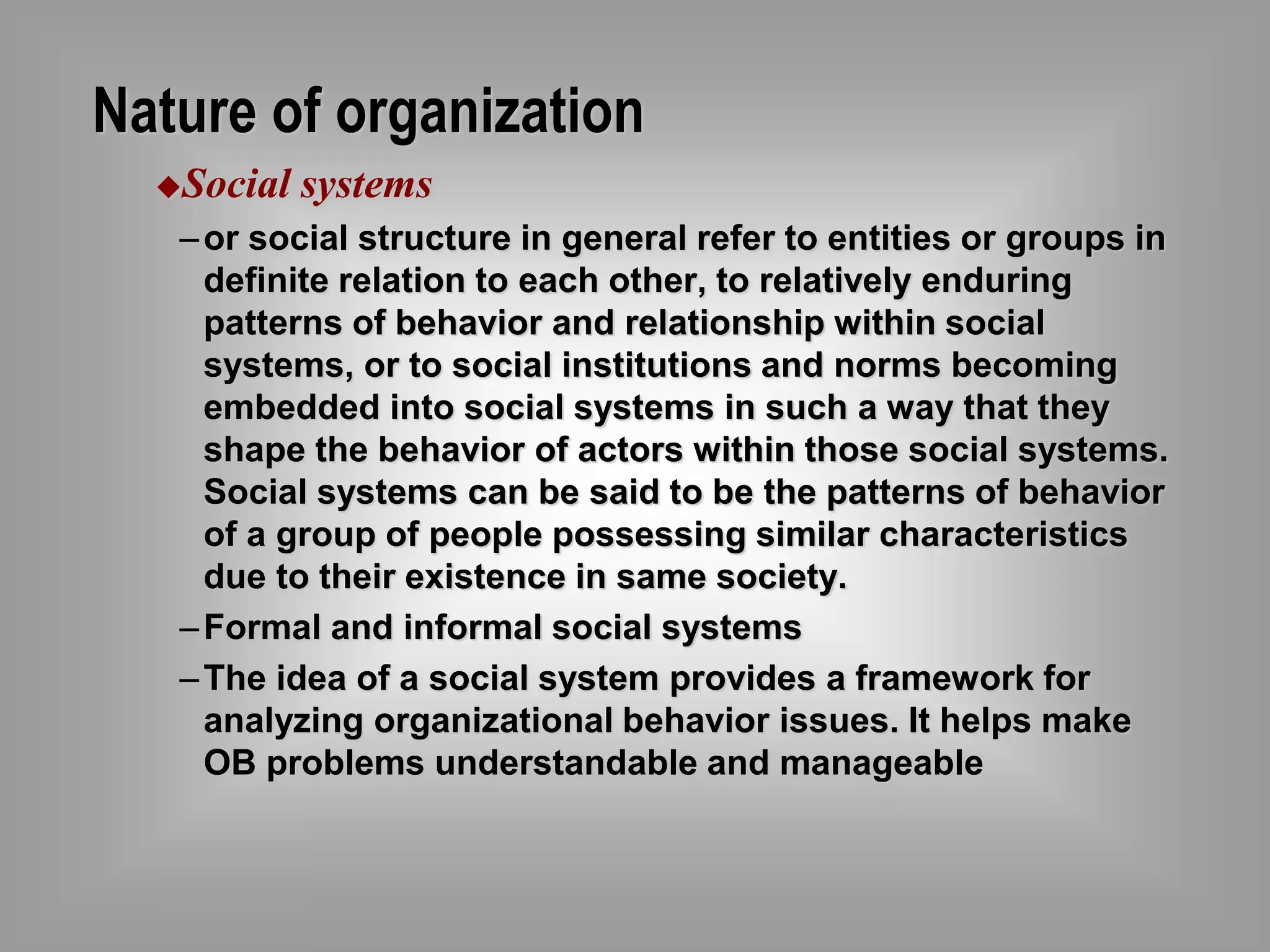 Nature of organization

◆Social systems

– or social structure in general refer to entities or groups in definite relation to each other, to relatively enduring patterns of behavior and relationship within social systems, or to social institutions and norms becoming embedded into social systems in such a way that they shape the behavior of actors within those social systems. Social systems can be said to be the patterns of behavior of a group of people possessing similar characteristics due to their existence in same society.

– Formal and informal social systems

– The idea of a social system provides a framework for analyzing organizational behavior issues. It helps make OB problems understandable and manageable